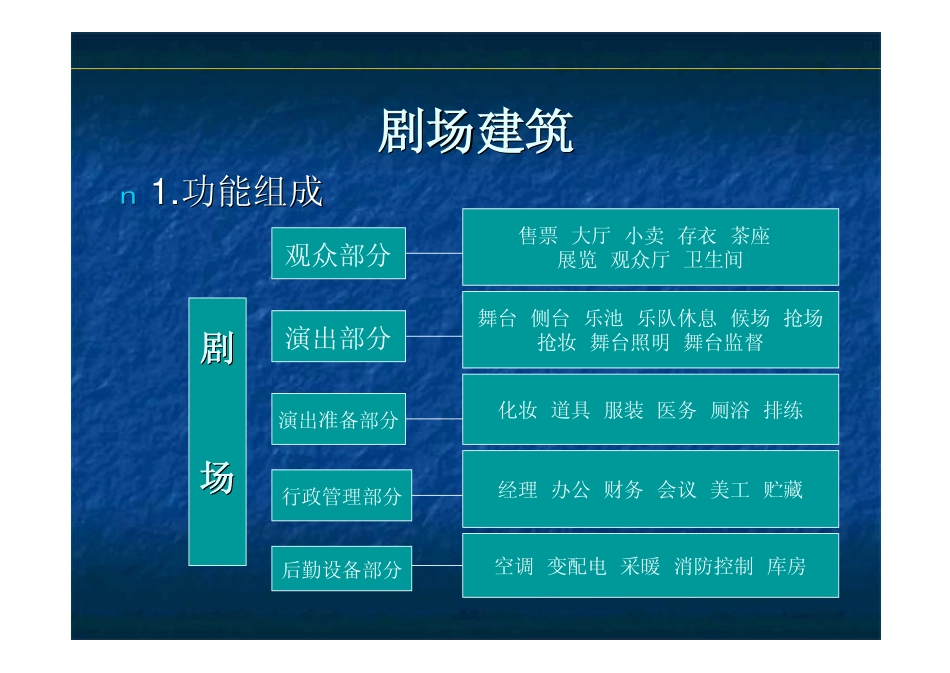 剧场建筑

n 1.功能组成

剧

场

观众部分

售票 大厅 小卖 存衣 茶座
展览 观众厅 卫生间

演出部分

舞台 侧台 乐池 乐队休息 候场 抢场
抢妆 舞台照明 舞台监督

演出准备部分

化妆 道具 服装 医务 厕浴 排练

行政管理部分

经理 办公 财务 会议 美工 贮藏

后勤设备部分

空调 变配电 采暖 消防控制 库房